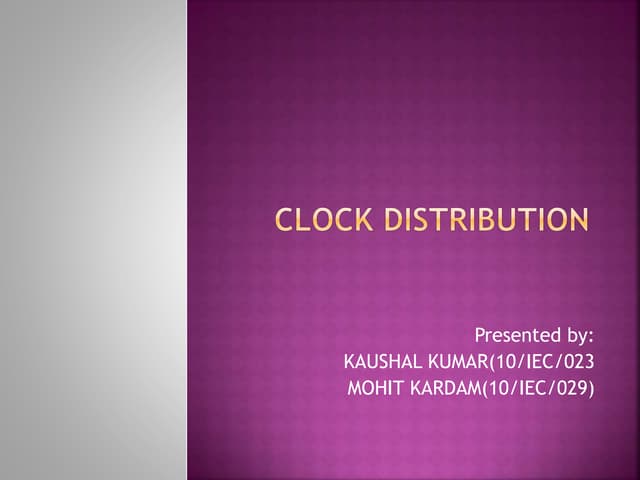 CLOCK DISTRIBUTION

Presented by:
KAUSHAL KUMAR(10/IEC/023
MOHIT KARDAM(10/IEC/029)